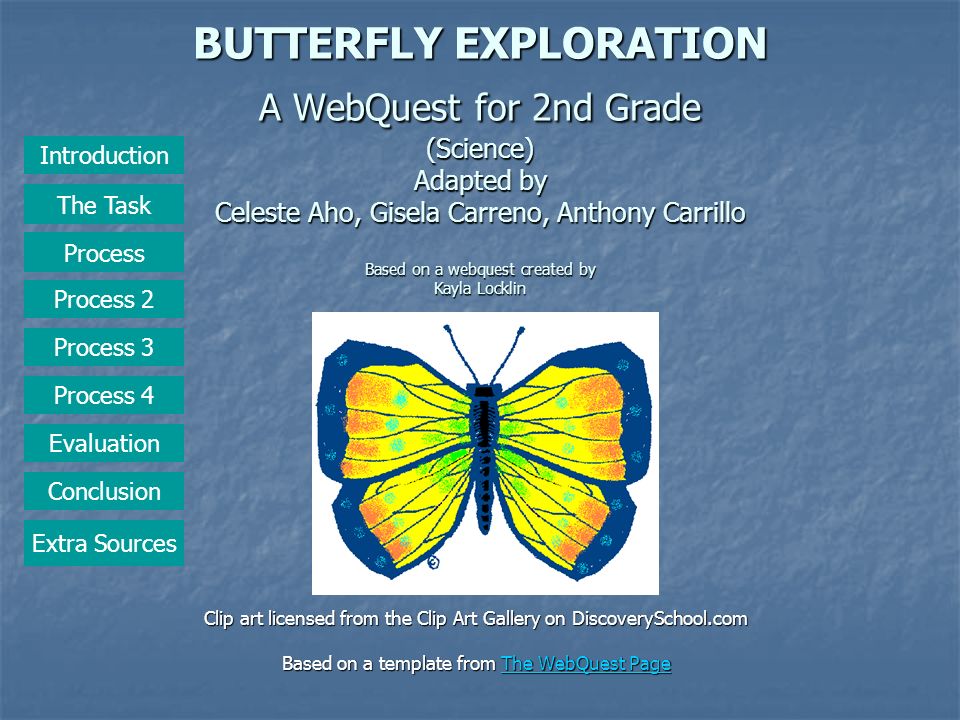 BUTTERFLY EXPLORATION

A WebQuest for 2nd Grade

(Science)
Adapted by
Celeste Aho, Gisela Carreno, Anthony Carrillo

Based on a webquest created by
Kayla Locklin

Introduction
The Task
Process
Process 2
Process 3
Process 4
Evaluation
Conclusion
Extra Sources

Clip art licensed from the Clip Art Gallery on DiscoverySchool.com

Based on a template from The WebQuest Page